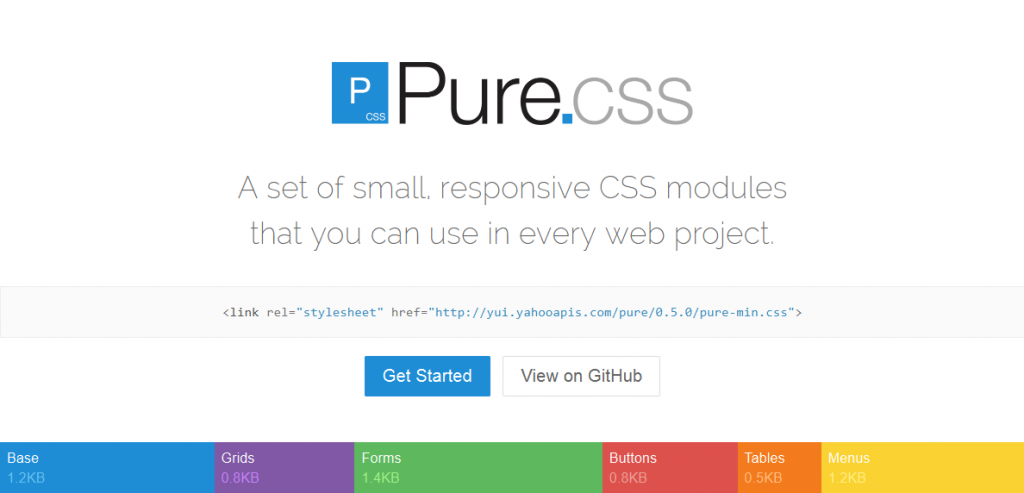 P
CSS
Pure.css

A set of small, responsive CSS modules that you can use in every web project.

<link rel="stylesheet" href="http://yui.yahooapis.com/pure/0.5.0/pure-min.css">

Get Started

View on GitHub

Base
1.2KB

Grids
0.8KB

Forms
1.4KB

Buttons
0.8KB

Tables
0.5KB

Menus
1.2KB